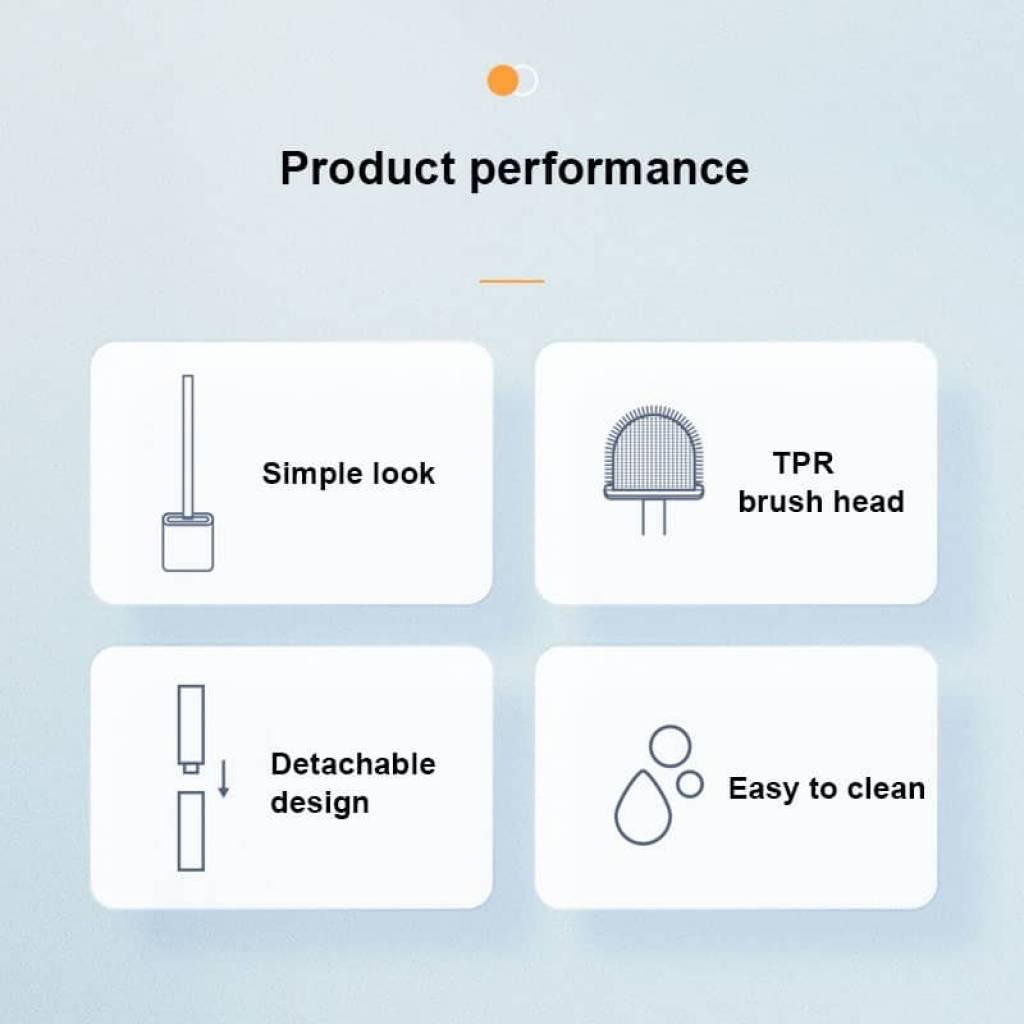 Product performance

Simple look

TPR
brush head

Detachable
design

Easy to clean